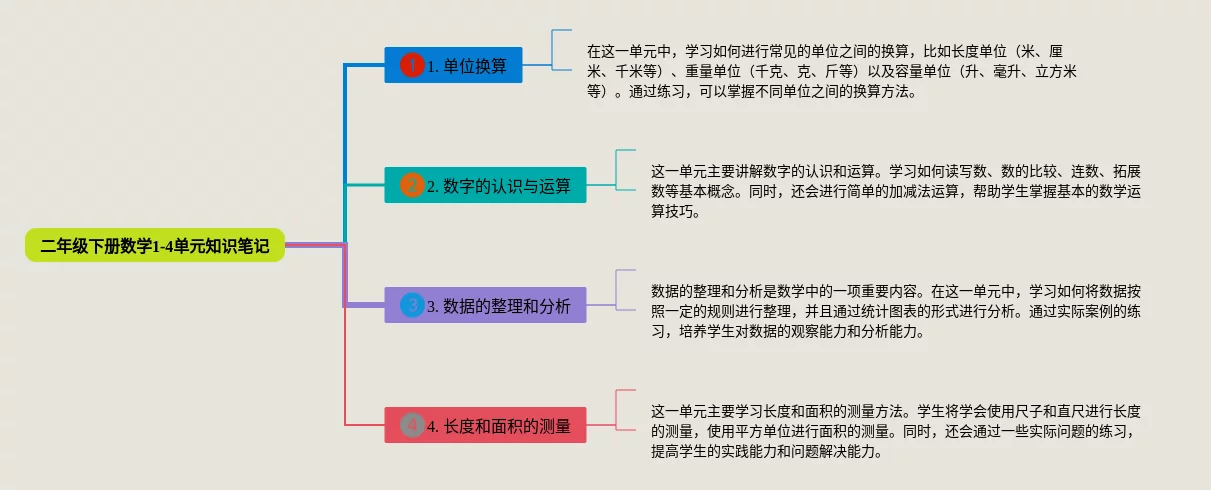 二年级下册数学1-4单元知识笔记

1 1. 单位换算

在这一单元中，学习如何进行常见的单位之间的换算，比如长度单位（米、厘米、千米等）、重量单位（千克、克、斤等）以及容量单位（升、毫升、立方米等）。通过练习，可以掌握不同单位之间的换算方法。

2 2. 数字的认识与运算

这一单元主要讲解数字的认识和运算。学习如何读写数、数的比较、连数、拓展数等基本概念。同时，还会进行简单的加减法运算，帮助学生掌握基本的数学运算技巧。

3 3. 数据的整理和分析

数据的整理和分析是数学中的一项重要内容。在这一单元中，学习如何将数据按照一定的规则进行整理，并且通过统计图表的形式进行分析。通过实际案例的练习，培养学生对数据的观察能力和分析能力。

4 4. 长度和面积的测量

这一单元主要学习长度和面积的测量方法。学生将学会使用尺子和直尺进行长度的测量，使用平方单位进行面积的测量。同时，还会通过一些实际问题的练习，提高学生的实践能力和问题解决能力。